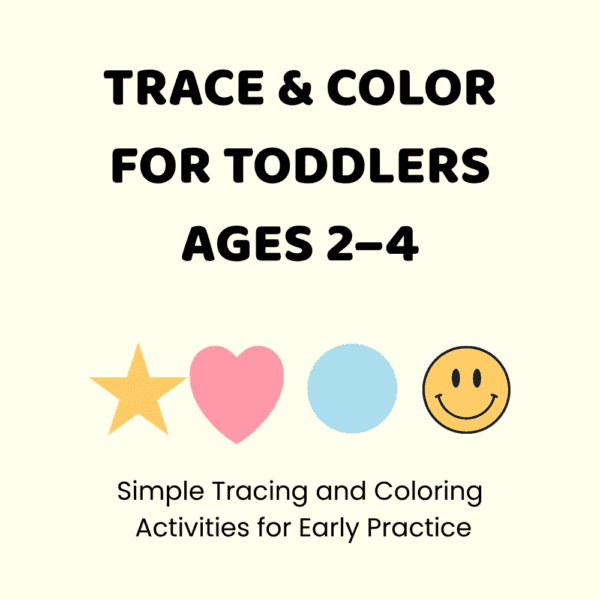 TRACE & COLOR FOR TODDLERS AGES 2–4

Simple Tracing and Coloring Activities for Early Practice